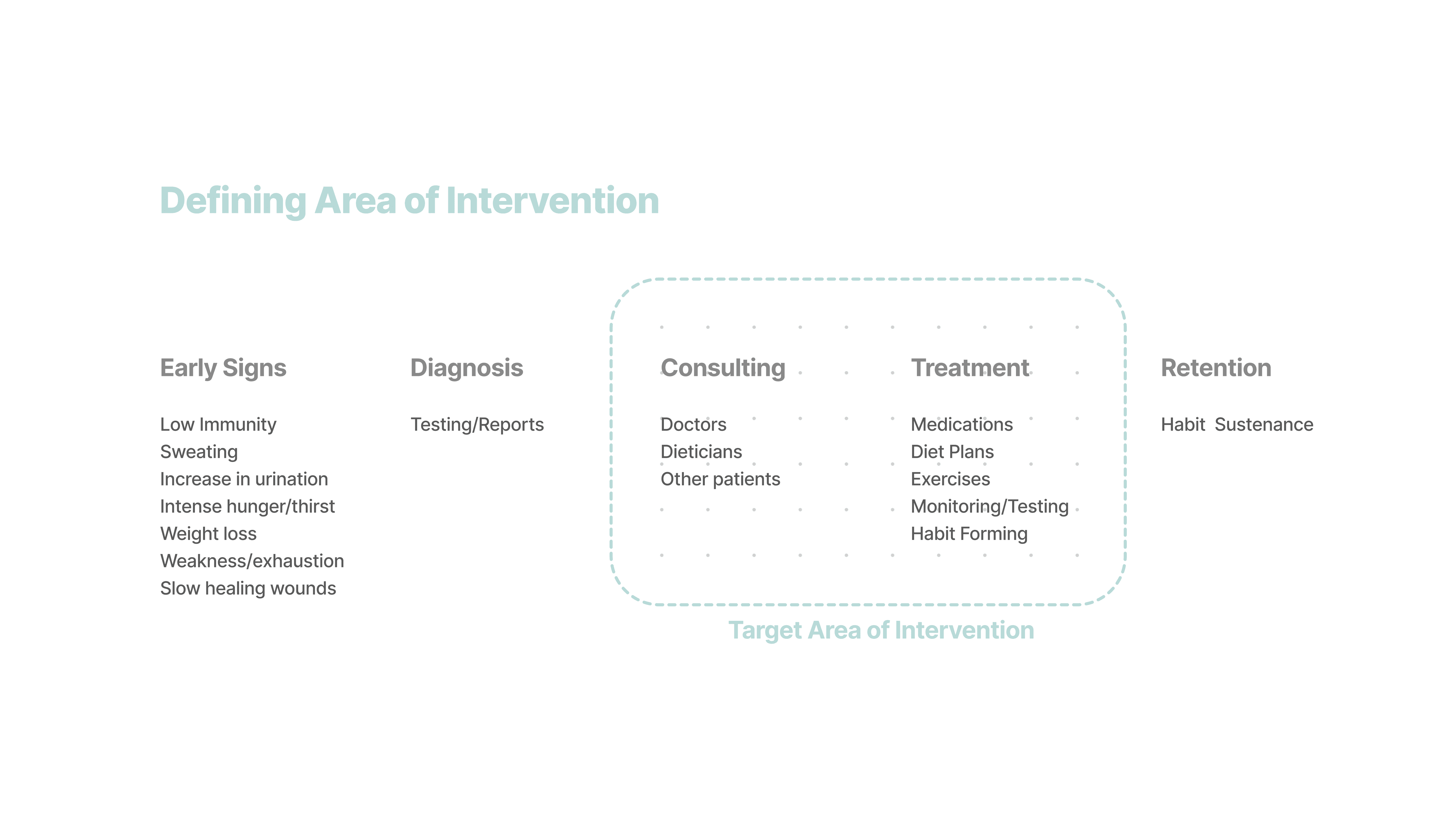 Defining Area of Intervention

Early Signs

Low Immunity
Sweating
Increase in urination
Intense hunger/thirst
Weight loss
Weakness/exhaustion
Slow healing wounds

Diagnosis

Testing/Reports

Consulting

Doctors
Dieticians
Other patients

Treatment

Medications
Diet Plans
Exercises
Monitoring/Testing
Habit Forming

Retention

Habit Sustenance

Target Area of Intervention